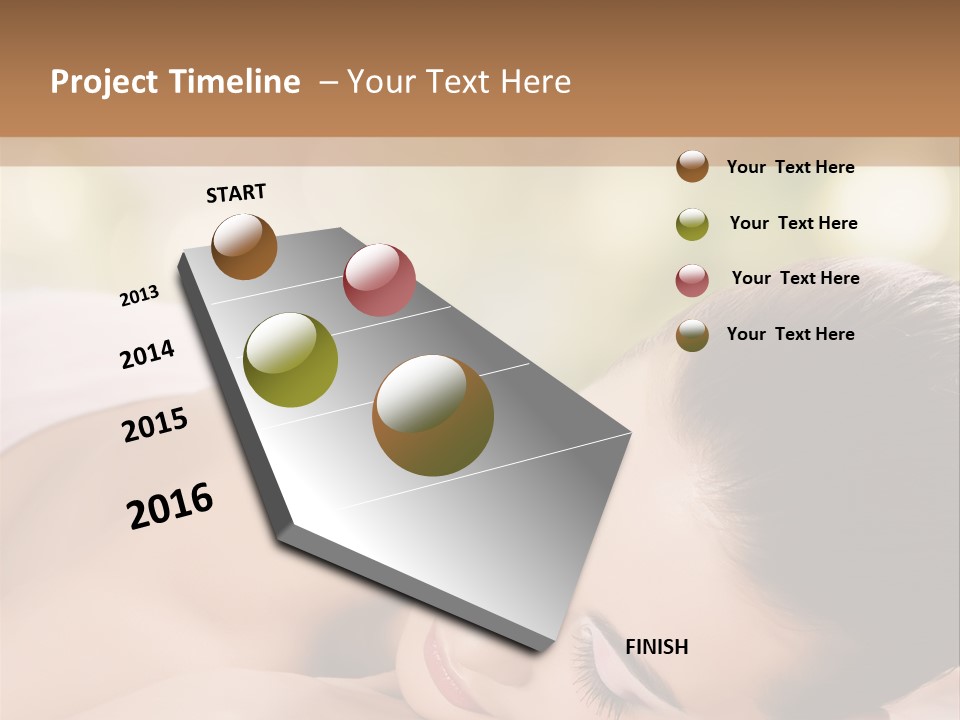 Project Timeline – Your Text Here

START

2013

2014

2015

2016

FINISH

Your Text Here

Your Text Here

Your Text Here

Your Text Here